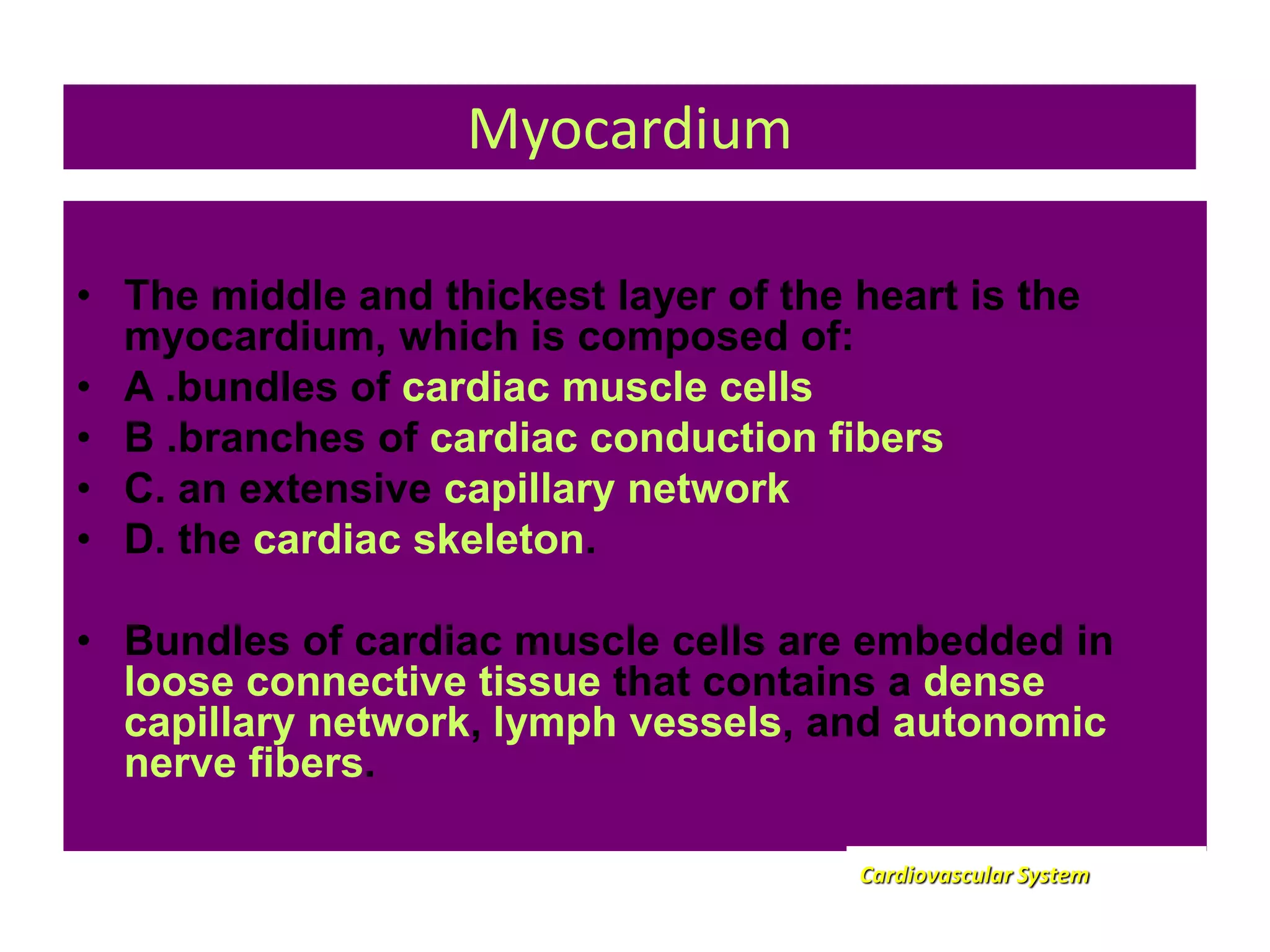 Myocardium

• The middle and thickest layer of the heart is the myocardium, which is composed of:
• A .bundles of cardiac muscle cells
• B .branches of cardiac conduction fibers
• C. an extensive capillary network
• D. the cardiac skeleton.

• Bundles of cardiac muscle cells are embedded in loose connective tissue that contains a dense capillary network, lymph vessels, and autonomic nerve fibers.

Cardiovascular System